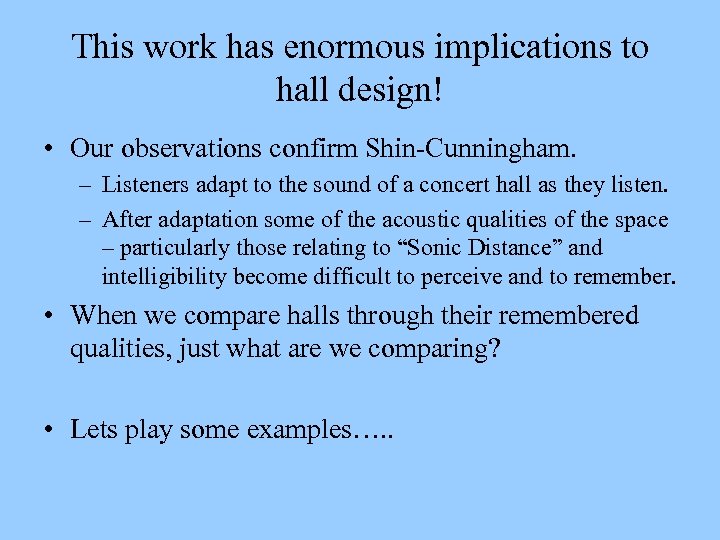 This work has enormous implications to hall design!

• Our observations confirm Shin-Cunningham.
  – Listeners adapt to the sound of a concert hall as they listen.
  – After adaptation some of the acoustic qualities of the space – particularly those relating to “Sonic Distance” and intelligibility become difficult to perceive and to remember.

• When we compare halls through their remembered qualities, just what are we comparing?

• Lets play some examples…..